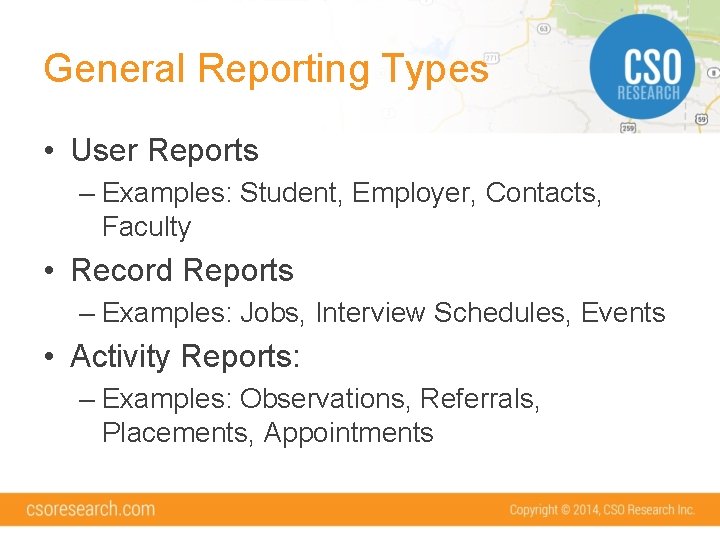 General Reporting Types

CSO RESEARCH

• User Reports
– Examples: Student, Employer, Contacts, Faculty
• Record Reports
– Examples: Jobs, Interview Schedules, Events
• Activity Reports:
– Examples: Observations, Referrals, Placements, Appointments

csoresearch.com

Copyright © 2014, CSO Research Inc.